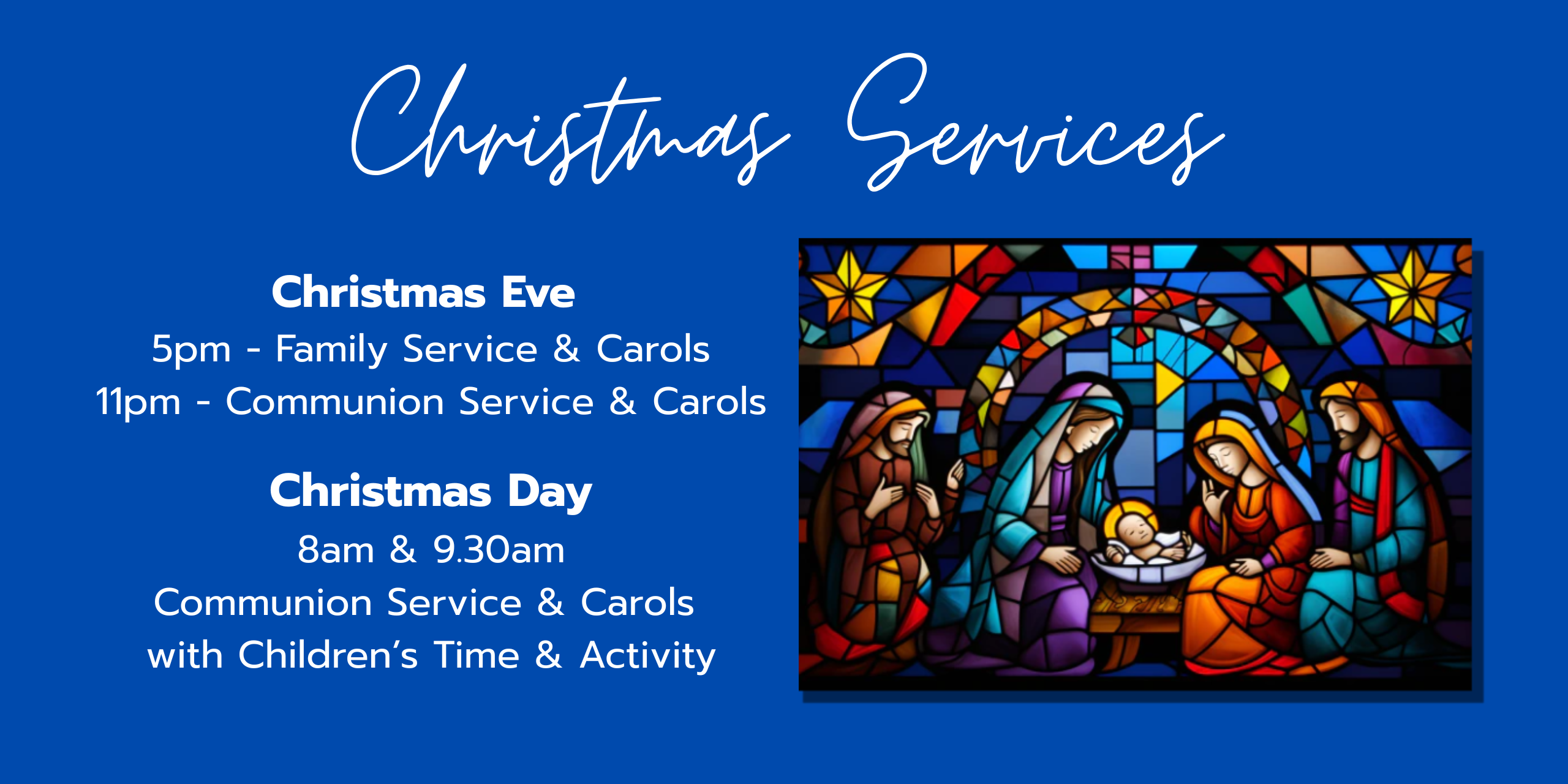 Christmas Services

Christmas Eve
5pm - Family Service & Carols
11pm - Communion Service & Carols

Christmas Day
8am & 9.30am
Communion Service & Carols
with Children's Time & Activity